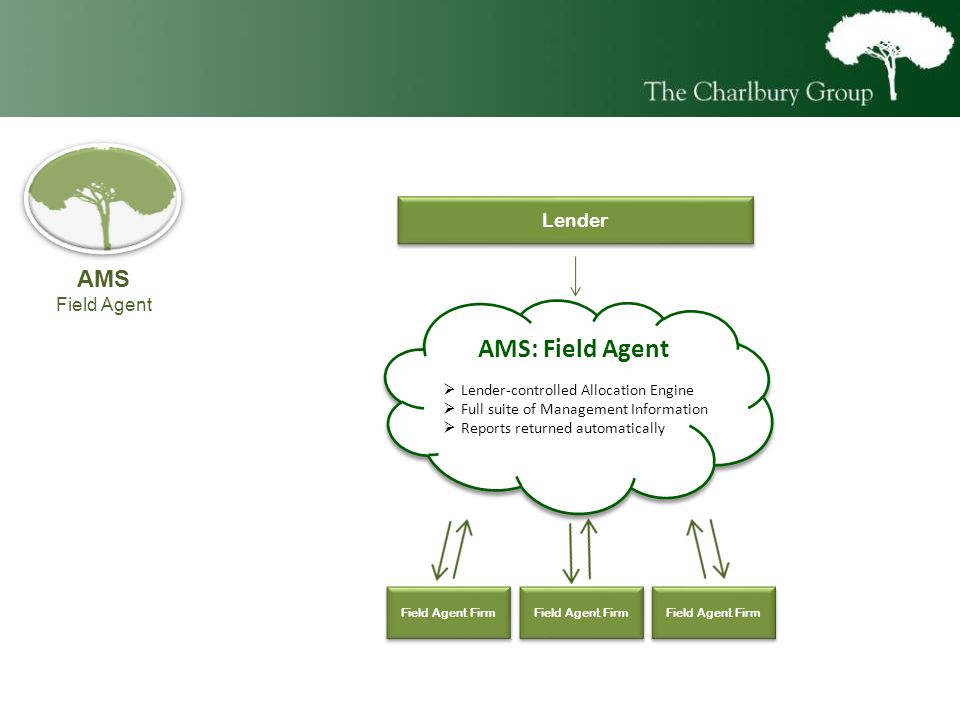 The Charlbury Group

AMS
Field Agent

Lender

AMS: Field Agent

➢ Lender-controlled Allocation Engine
➢ Full suite of Management Information
➢ Reports returned automatically

Field Agent Firm

Field Agent Firm

Field Agent Firm